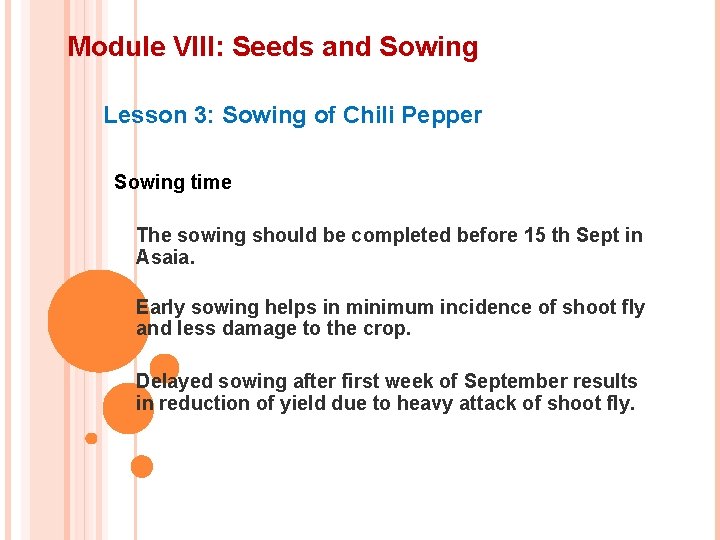 Module VIII: Seeds and Sowing

Lesson 3: Sowing of Chili Pepper

Sowing time

The sowing should be completed before 15 th Sept in Asaia.

Early sowing helps in minimum incidence of shoot fly and less damage to the crop.

Delayed sowing after first week of September results in reduction of yield due to heavy attack of shoot fly.